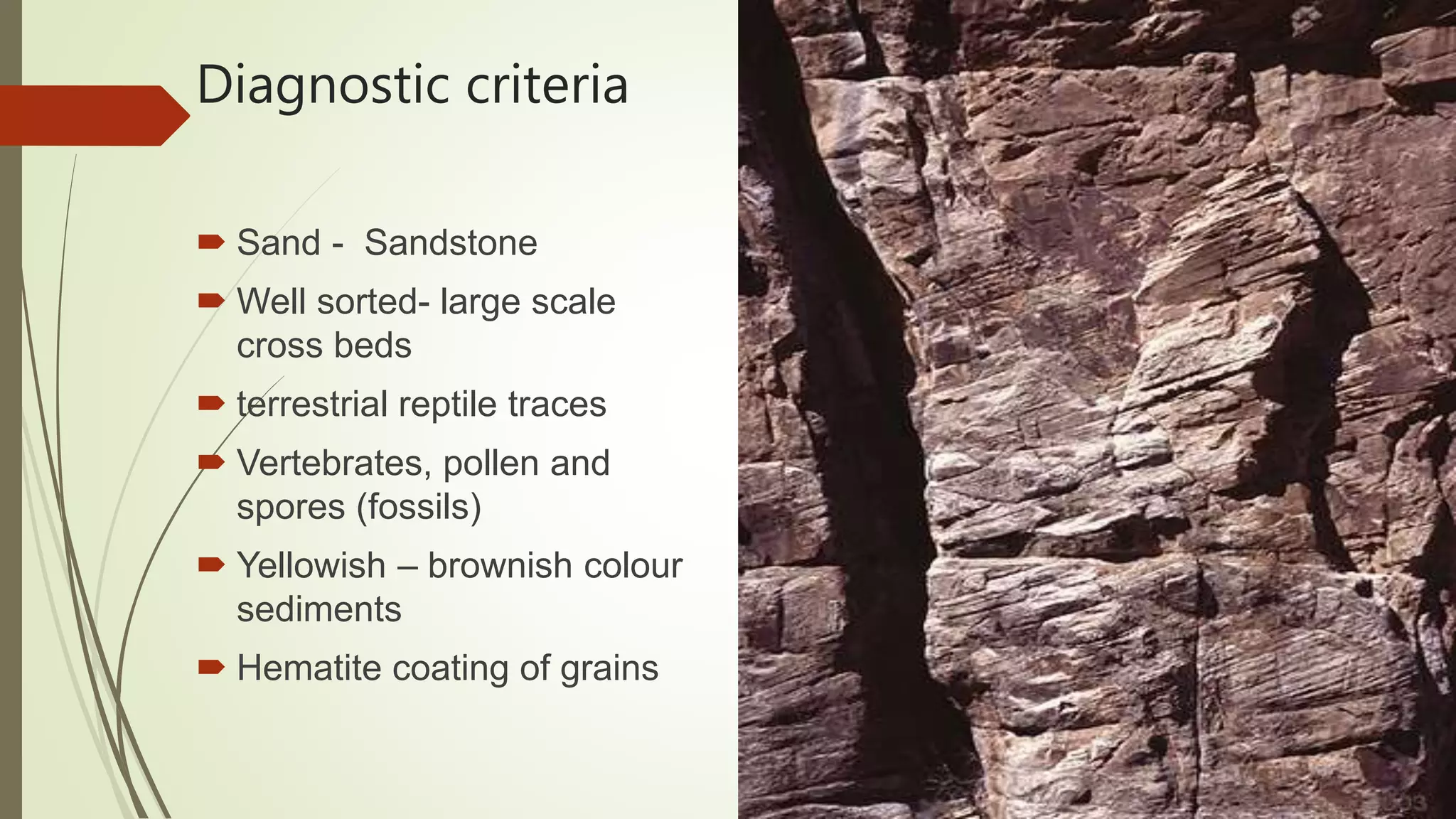 Diagnostic criteria

Sand - Sandstone

Well sorted- large scale cross beds

terrestrial reptile traces

Vertebrates, pollen and spores (fossils)

Yellowish – brownish colour sediments

Hematite coating of grains

33